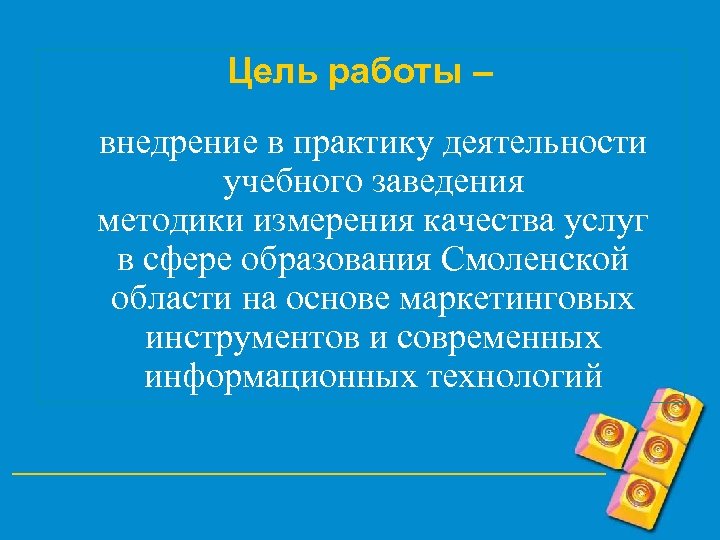 Цель работы –

внедрение в практику деятельности учебного заведения методики измерения качества услуг в сфере образования Смоленской области на основе маркетинговых инструментов и современных информационных технологий